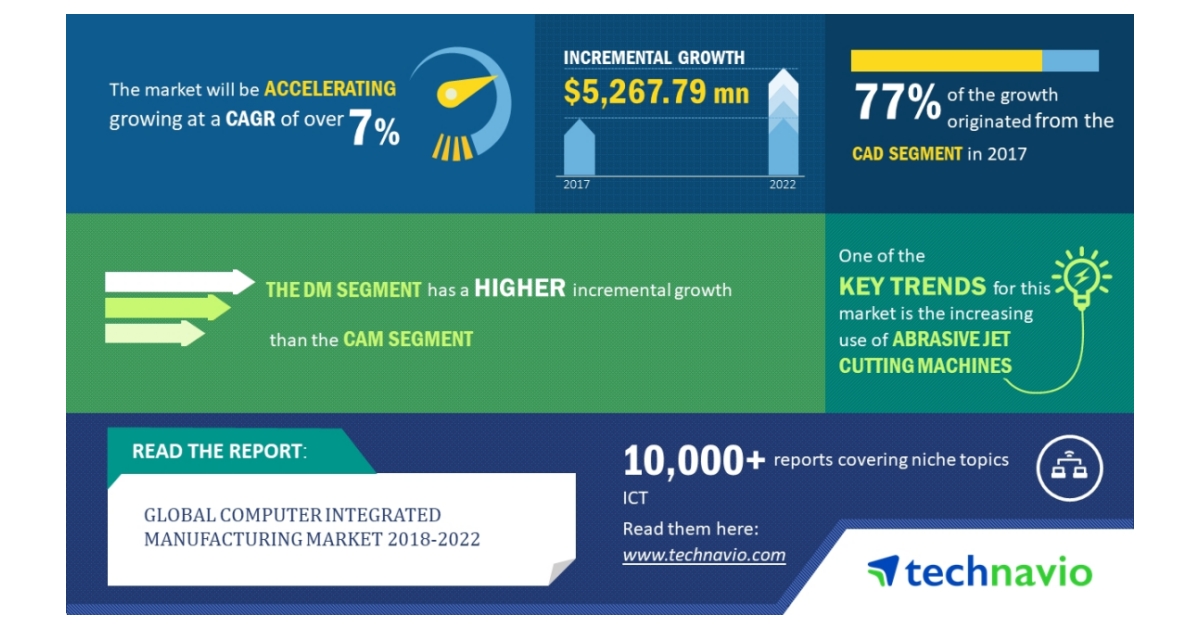 The market will be ACCELERATING growing at a CAGR of over 7%

INCREMENTAL GROWTH
$5,267.79 mn
2017
2022

77% of the growth originated from the CAD SEGMENT in 2017

THE DM SEGMENT has a HIGHER incremental growth than the CAM SEGMENT

One of the KEY TRENDS for this market is the increasing use of ABRASIVE JET CUTTING MACHINES

READ THE REPORT:

GLOBAL COMPUTER INTEGRATED MANUFACTURING MARKET 2018-2022

10,000+ reports covering niche topics
ICT
Read them here:
www.technavio.com

technavio